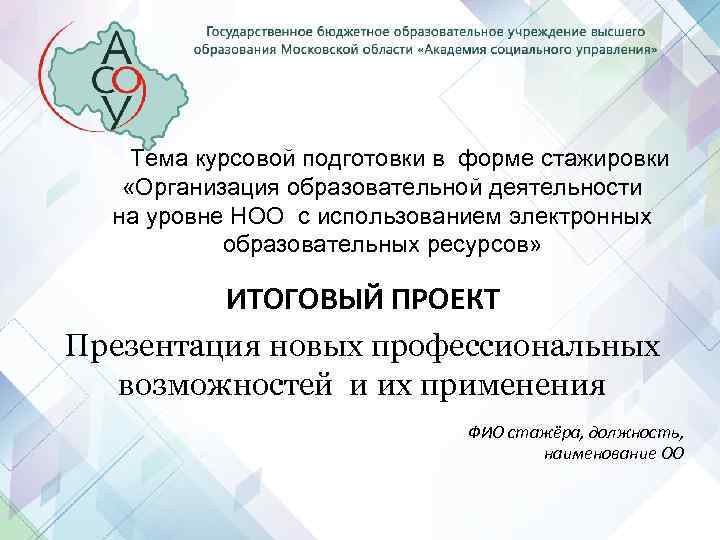 АСОУ

Государственное бюджетное образовательное учреждение высшего образования Московской области «Академия социального управления»

Тема курсовой подготовки в форме стажировки «Организация образовательной деятельности на уровне НОО с использованием электронных образовательных ресурсов»

ИТОГОВЫЙ ПРОЕКТ

Презентация новых профессиональных возможностей и их применения

ФИО стажёра, должность, наименование ОО